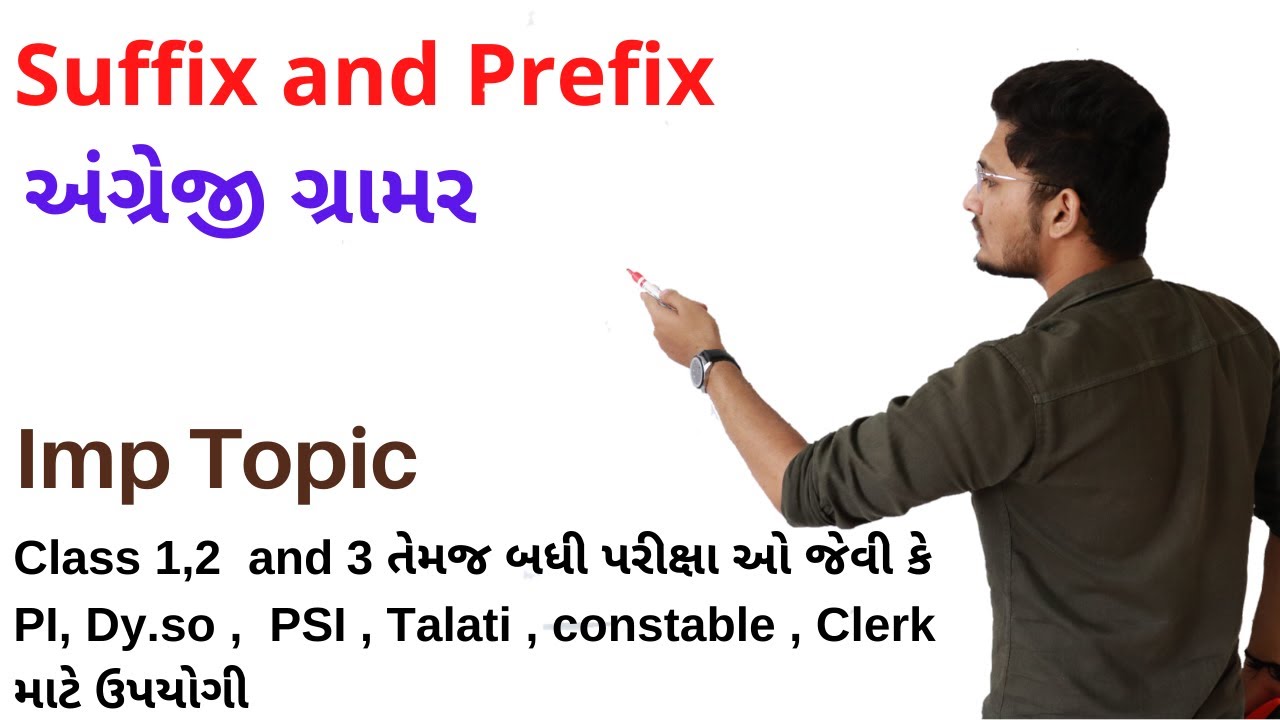 Suffix and Prefix
અંગ્રેજી ગ્રામર

Imp Topic
Class 1,2 and 3 તેમજ બધી પરીક્ષા ઓ જેવી કે PI, Dy.so , PSI , Talati , constable , Clerk માટે ઉપયોગી